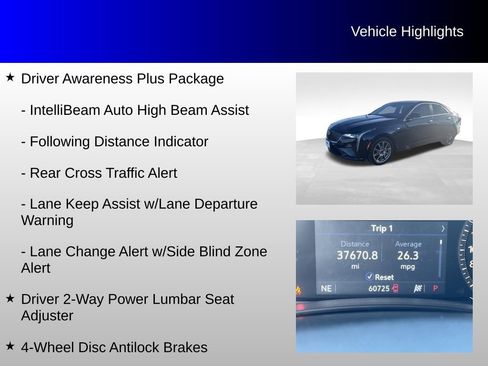 Vehicle Highlights

★ Driver Awareness Plus Package

- IntelliBeam Auto High Beam Assist

- Following Distance Indicator

- Rear Cross Traffic Alert

- Lane Keep Assist w/Lane Departure Warning

- Lane Change Alert w/Side Blind Zone Alert

★ Driver 2-Way Power Lumbar Seat Adjuster

★ 4-Wheel Disc Antilock Brakes

Trip 1
Distance
37670.8
mi
Average
26.3
mpg
Reset
NE
60725
P